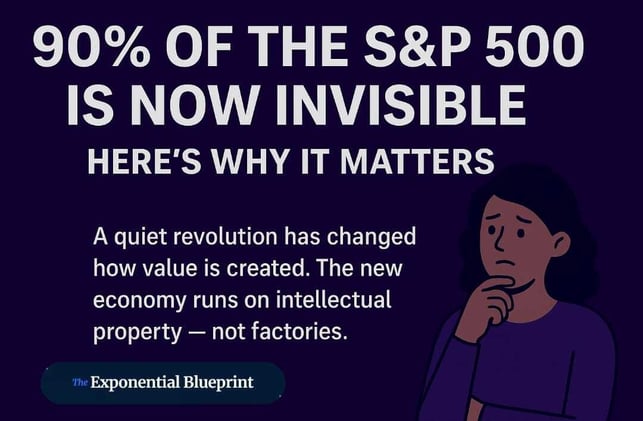 90% OF THE S&P 500 IS NOW INVISIBLE

HERE'S WHY IT MATTERS

A quiet revolution has changed how value is created. The new economy runs on intellectual property — not factories.

The Exponential Blueprint